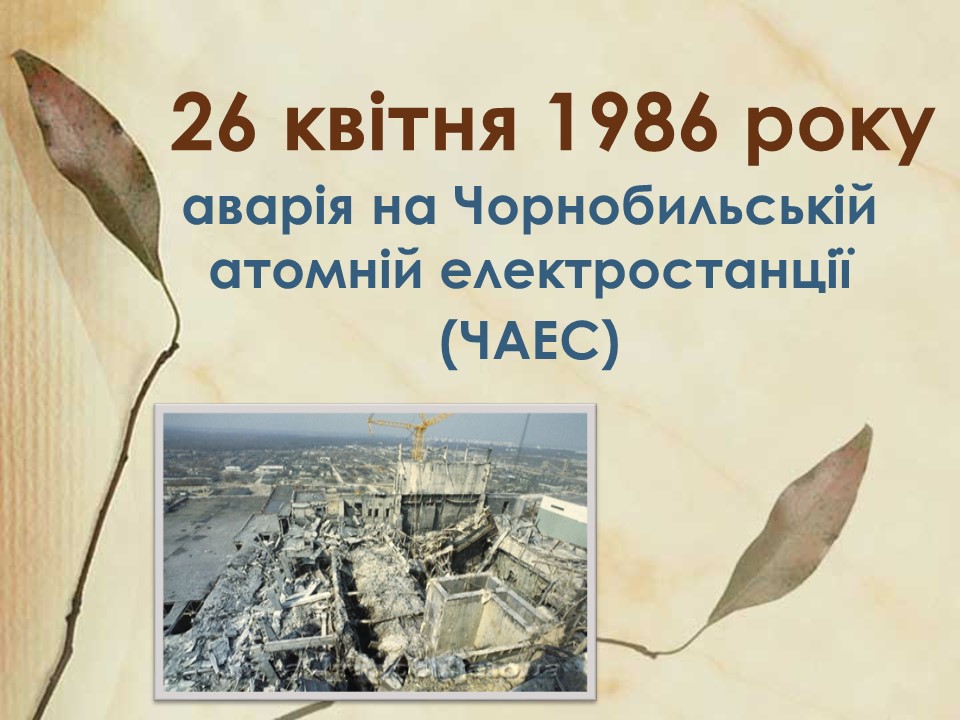 26 квітня 1986 року

аварія на Чорнобильській атомній електростанції (ЧАЕС)